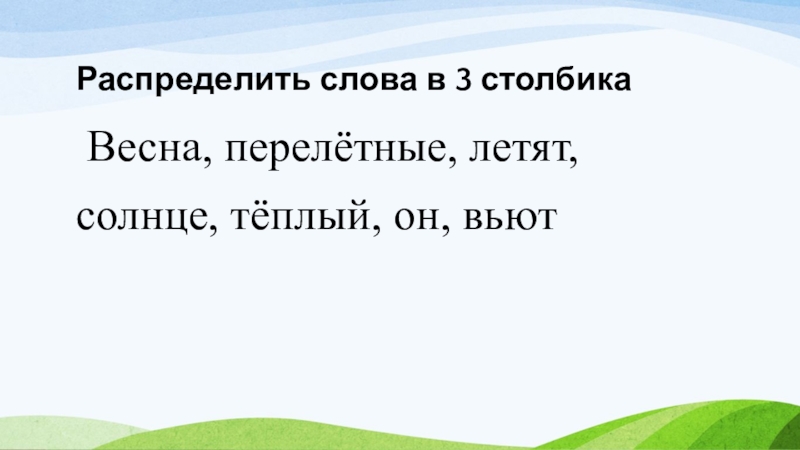 Распределить слова в 3 столбика

Весна, перелётные, летят, солнце, тёплый, он, вьют